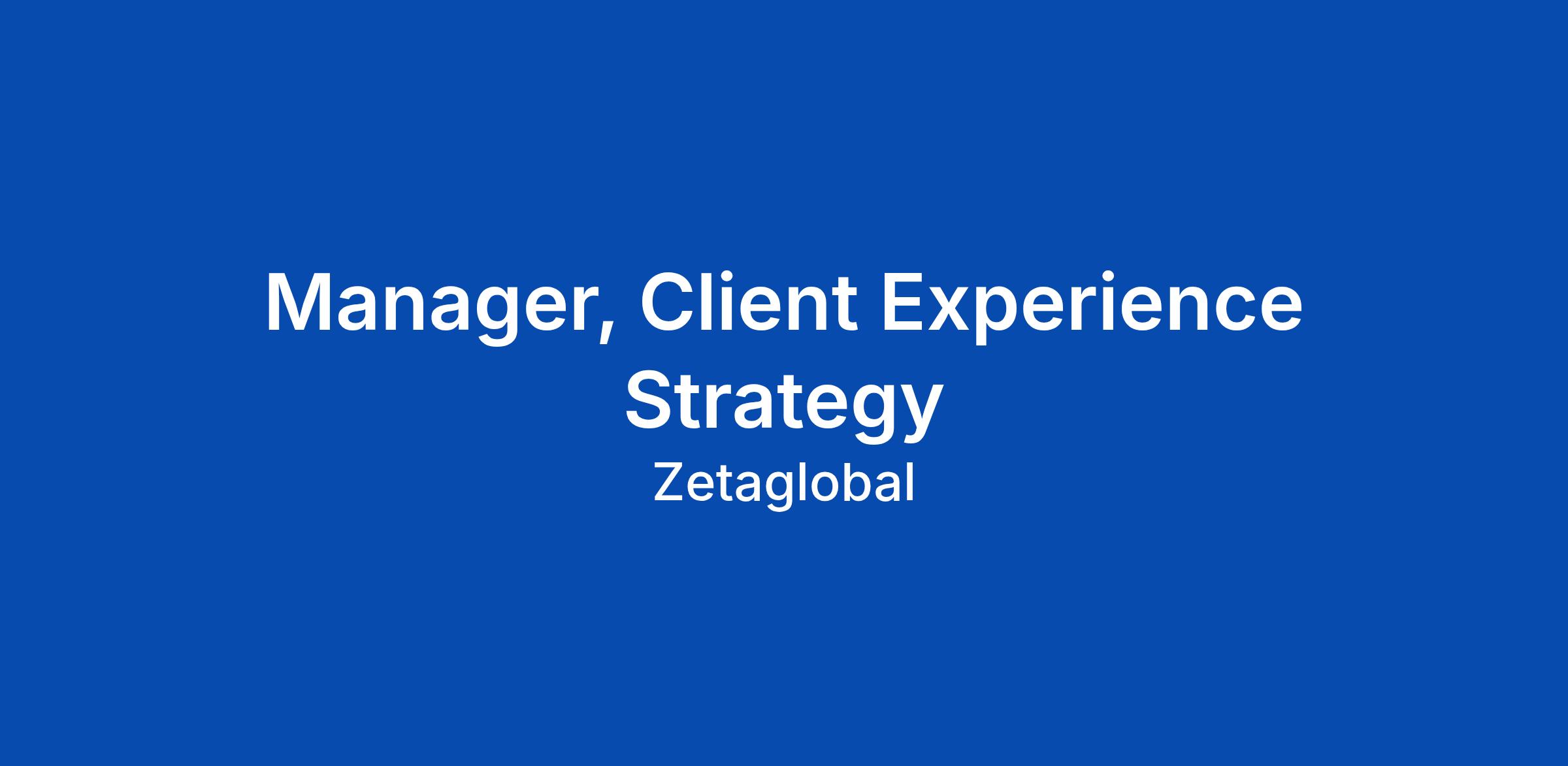 Manager, Client Experience Strategy

Zetaglobal